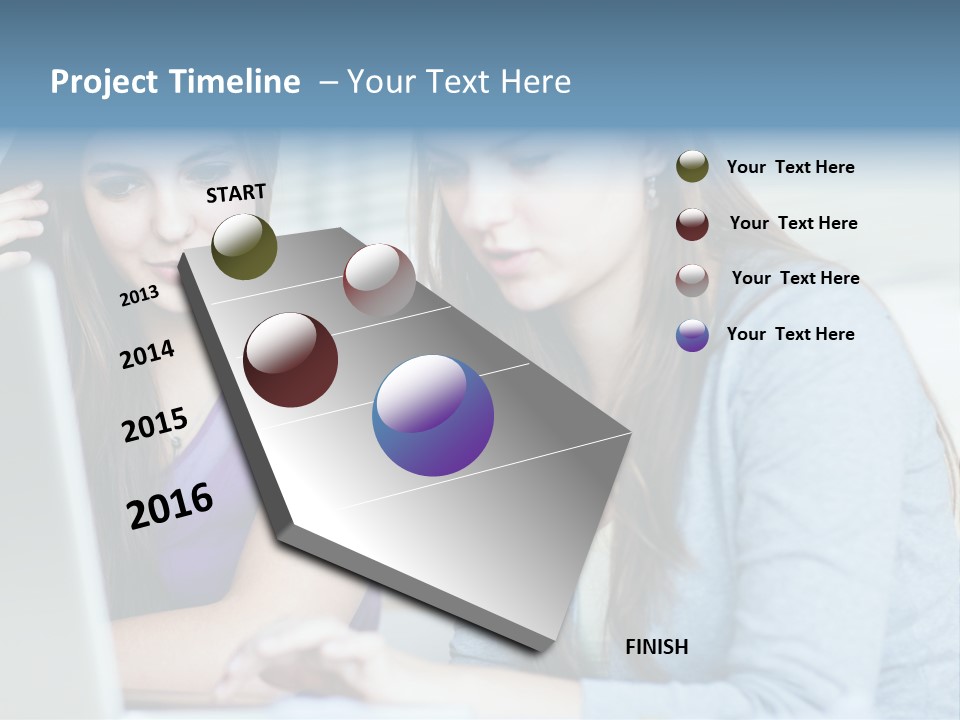 Project Timeline – Your Text Here

START

2013

2014

2015

2016

FINISH

Your Text Here

Your Text Here

Your Text Here

Your Text Here